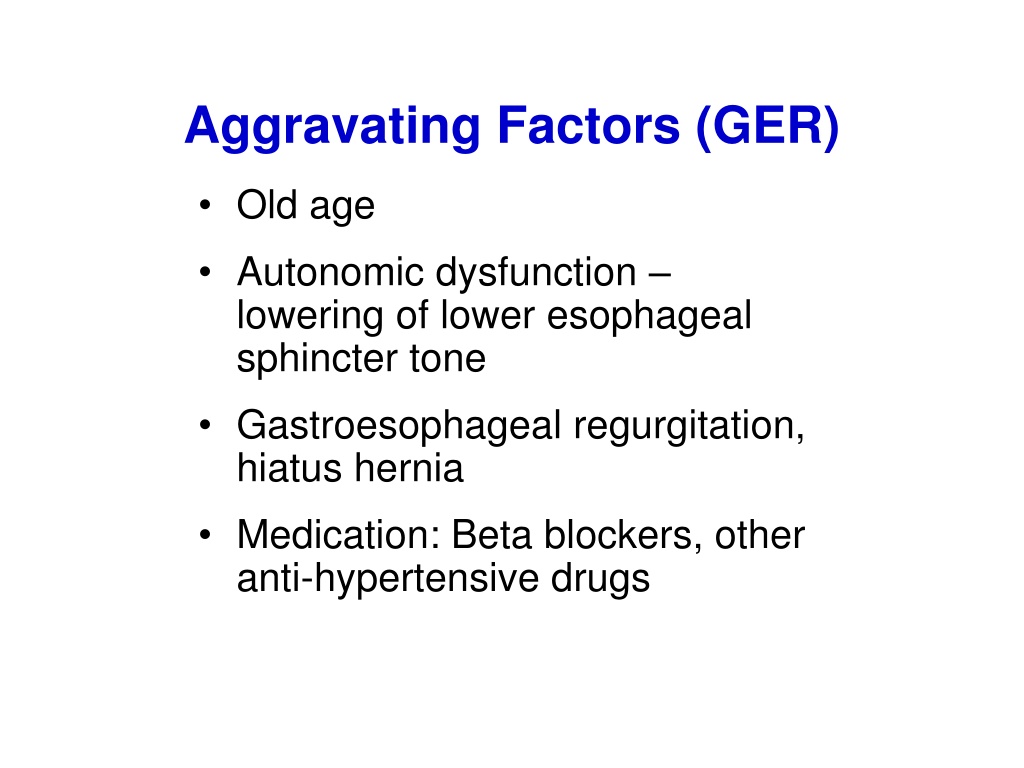 Aggravating Factors (GER)

• Old age
• Autonomic dysfunction – lowering of lower esophageal sphincter tone
• Gastroesophageal regurgitation, hiatus hernia
• Medication: Beta blockers, other anti-hypertensive drugs